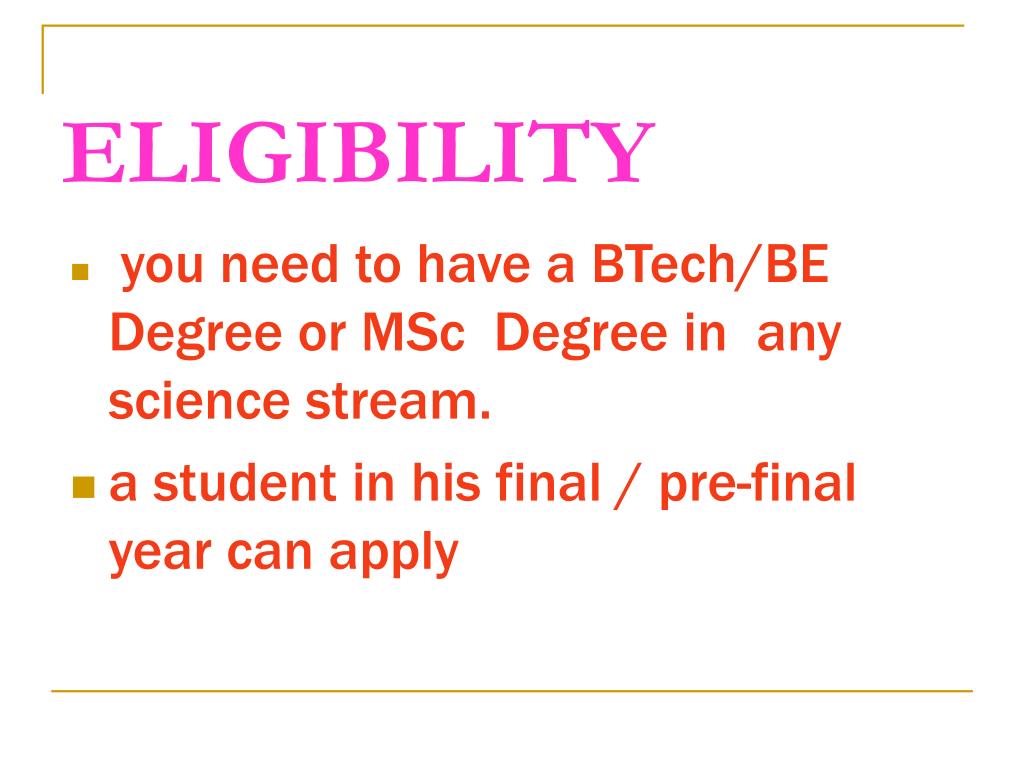 ELIGIBILITY

- you need to have a BTech/BE Degree or MSc Degree in any science stream.
- a student in his final / pre-final year can apply